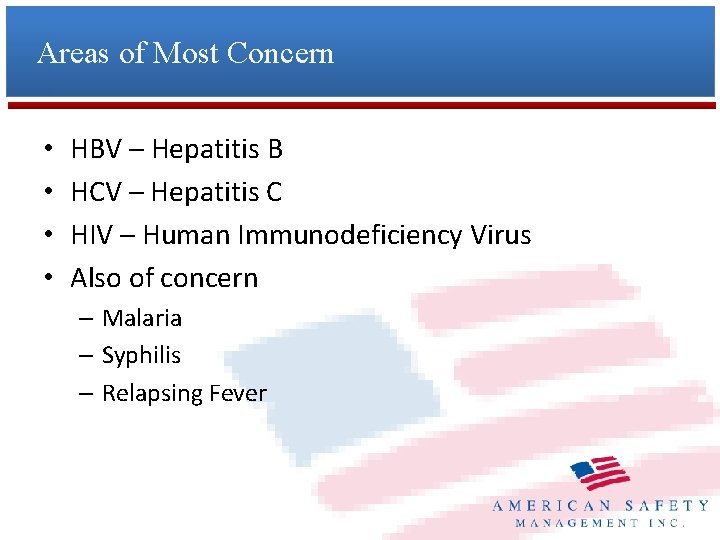 Areas of Most Concern

• HBV – Hepatitis B
• HCV – Hepatitis C
• HIV – Human Immunodeficiency Virus
• Also of concern
– Malaria
– Syphilis
– Relapsing Fever

AMERICAN SAFETY
MANAGEMENT INC.